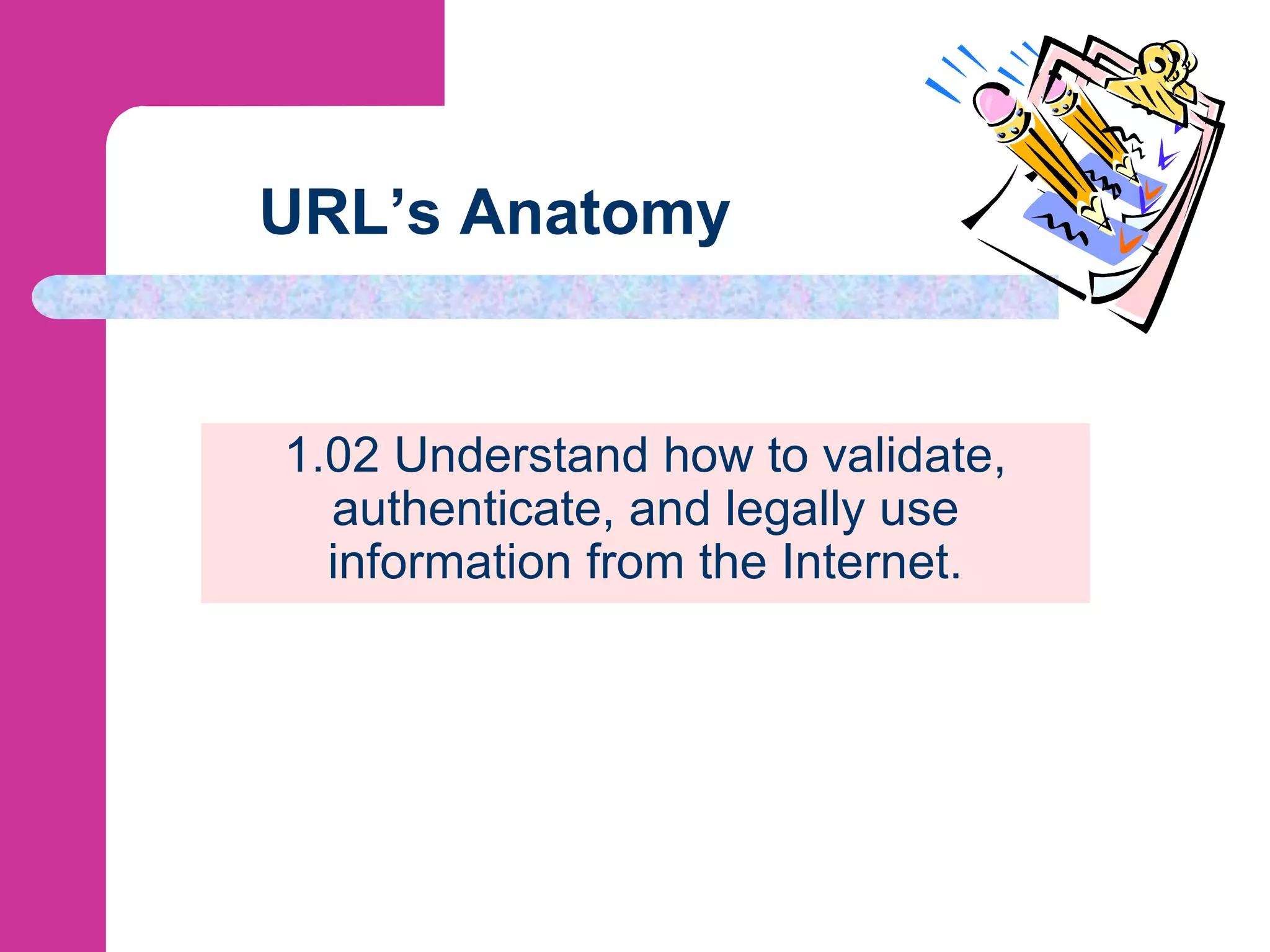 URL’s Anatomy

1.02 Understand how to validate, authenticate, and legally use information from the Internet.